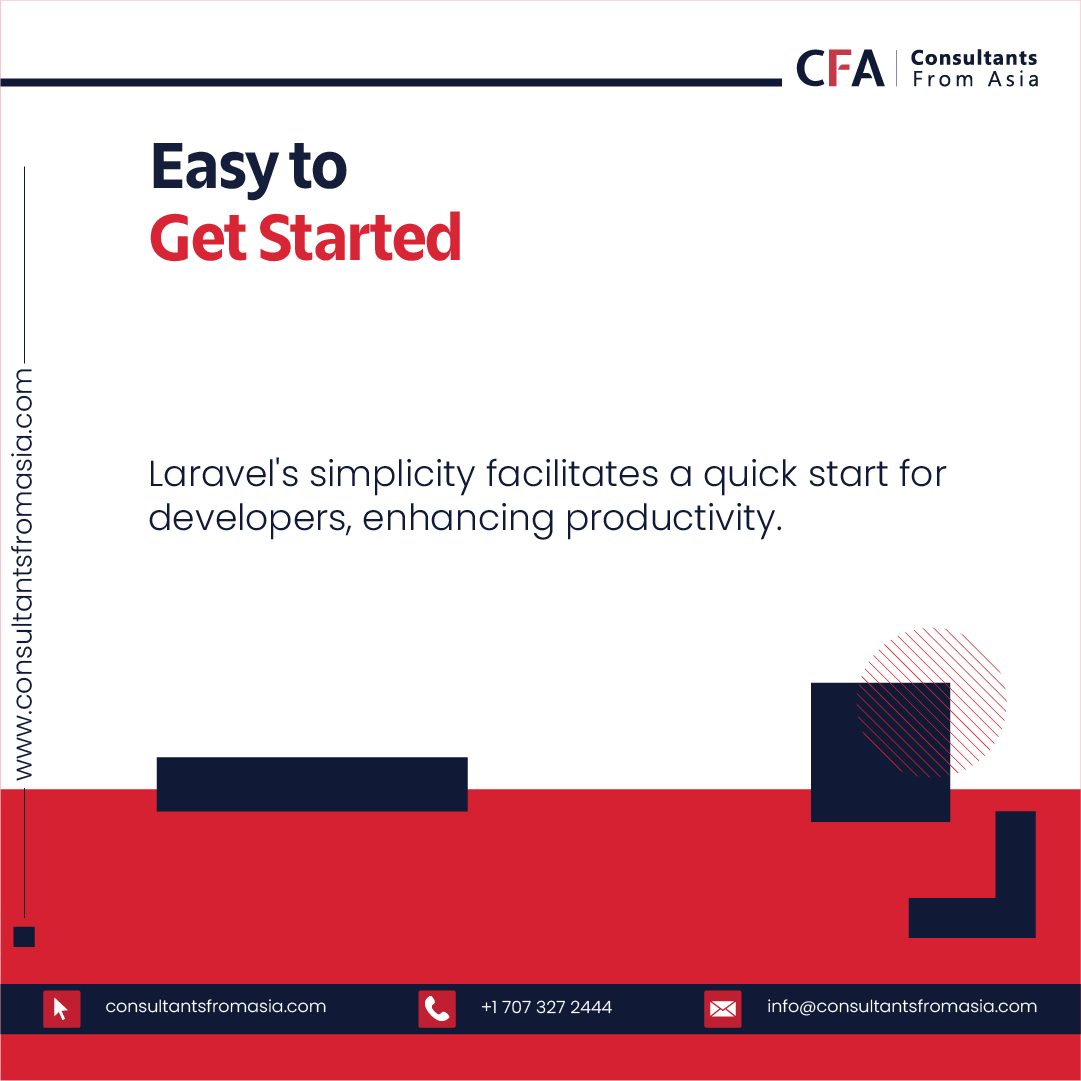 CFA Consultants From Asia

Easy to
Get Started

www.consultantsfromasia.com

Laravel's simplicity facilitates a quick start for developers, enhancing productivity.

consultantsfromasia.com

+1 707 327 2444

info@consultantsfromasia.com